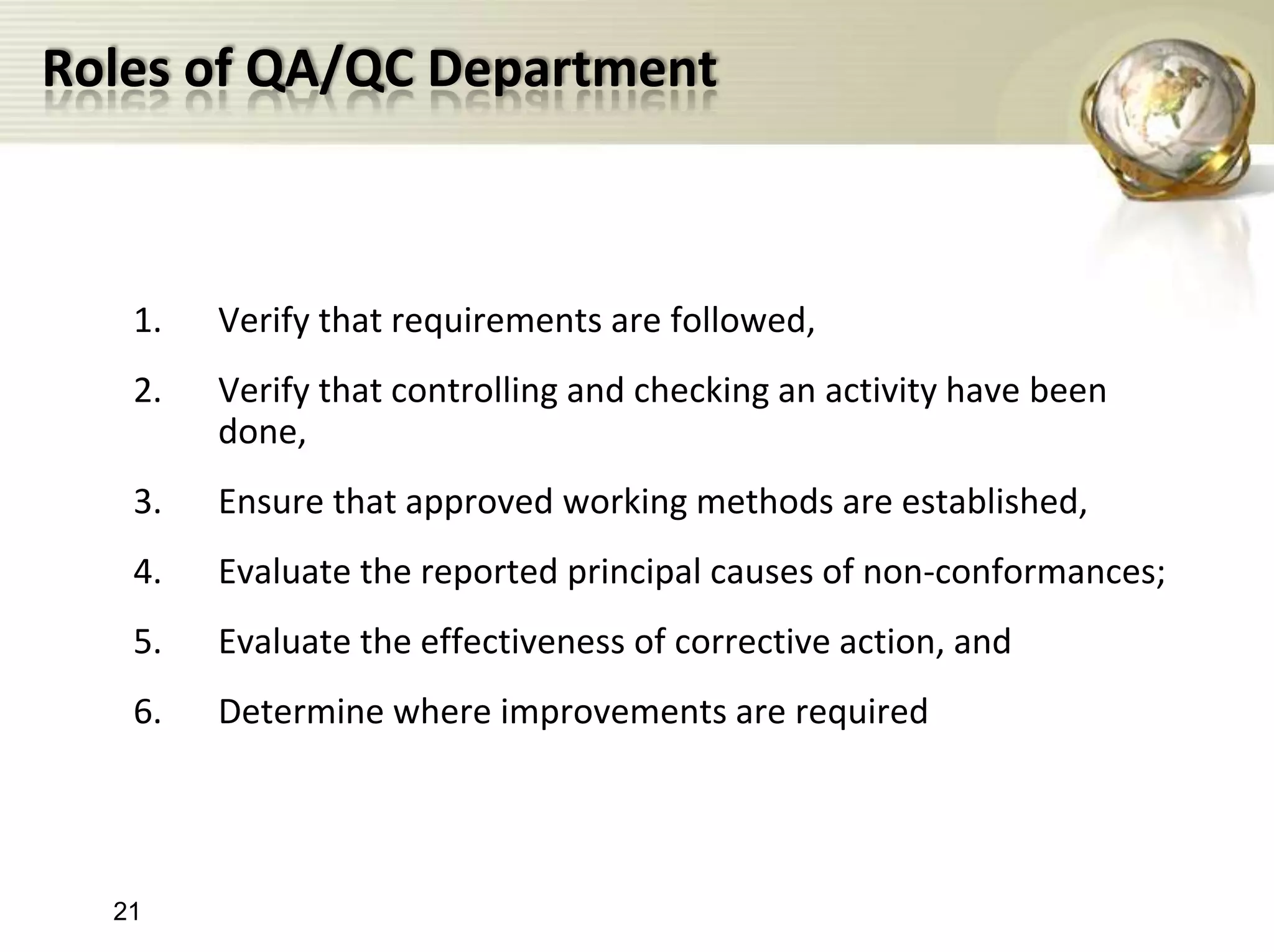 Roles of QA/QC Department

1. Verify that requirements are followed,

2. Verify that controlling and checking an activity have been done,

3. Ensure that approved working methods are established,

4. Evaluate the reported principal causes of non-conformances;

5. Evaluate the effectiveness of corrective action, and

6. Determine where improvements are required

21